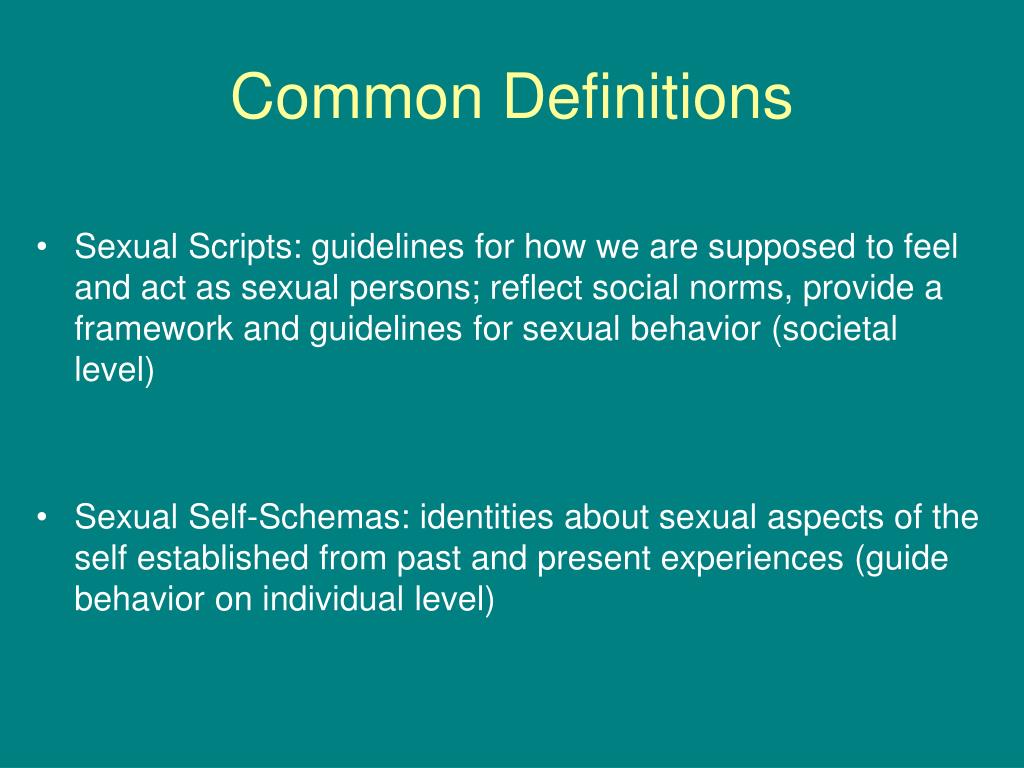 Common Definitions

• Sexual Scripts: guidelines for how we are supposed to feel and act as sexual persons; reflect social norms, provide a framework and guidelines for sexual behavior (societal level)

• Sexual Self-Schemas: identities about sexual aspects of the self established from past and present experiences (guide behavior on individual level)